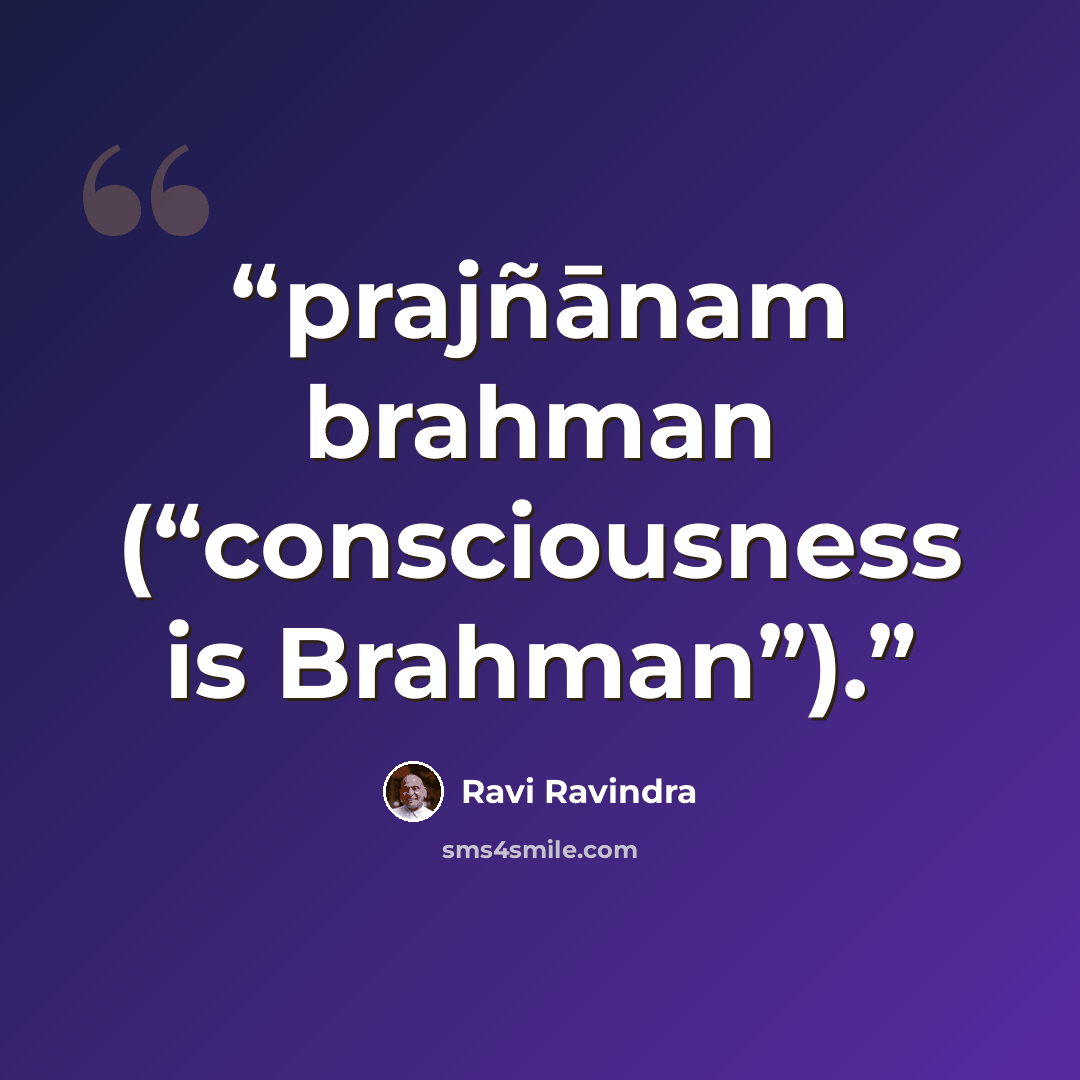 "prajñānam brahman ("consciousness is Brahman")."

Ravi Ravindra

sms4smile.com